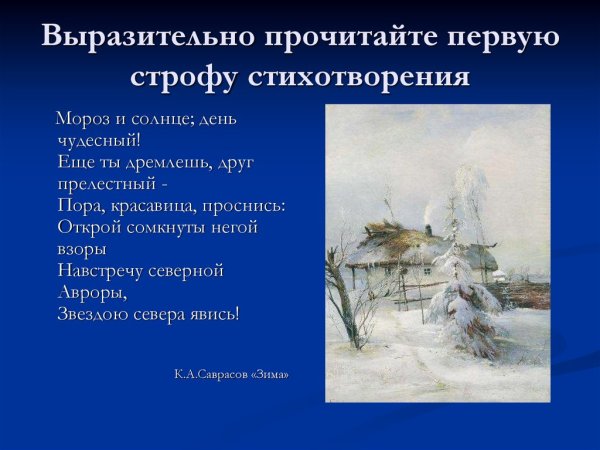 Выразительно прочитайте первую строфу стихотворения

Мороз и солнце; день чудесный!
Еще ты дремлешь, друг прелестный -
Пора, красавица, проснись:
Открой сомкнуты негой взоры
Навстречу северной Авроры,
Звездою севера явись!

К.А.Саврасов «Зима»